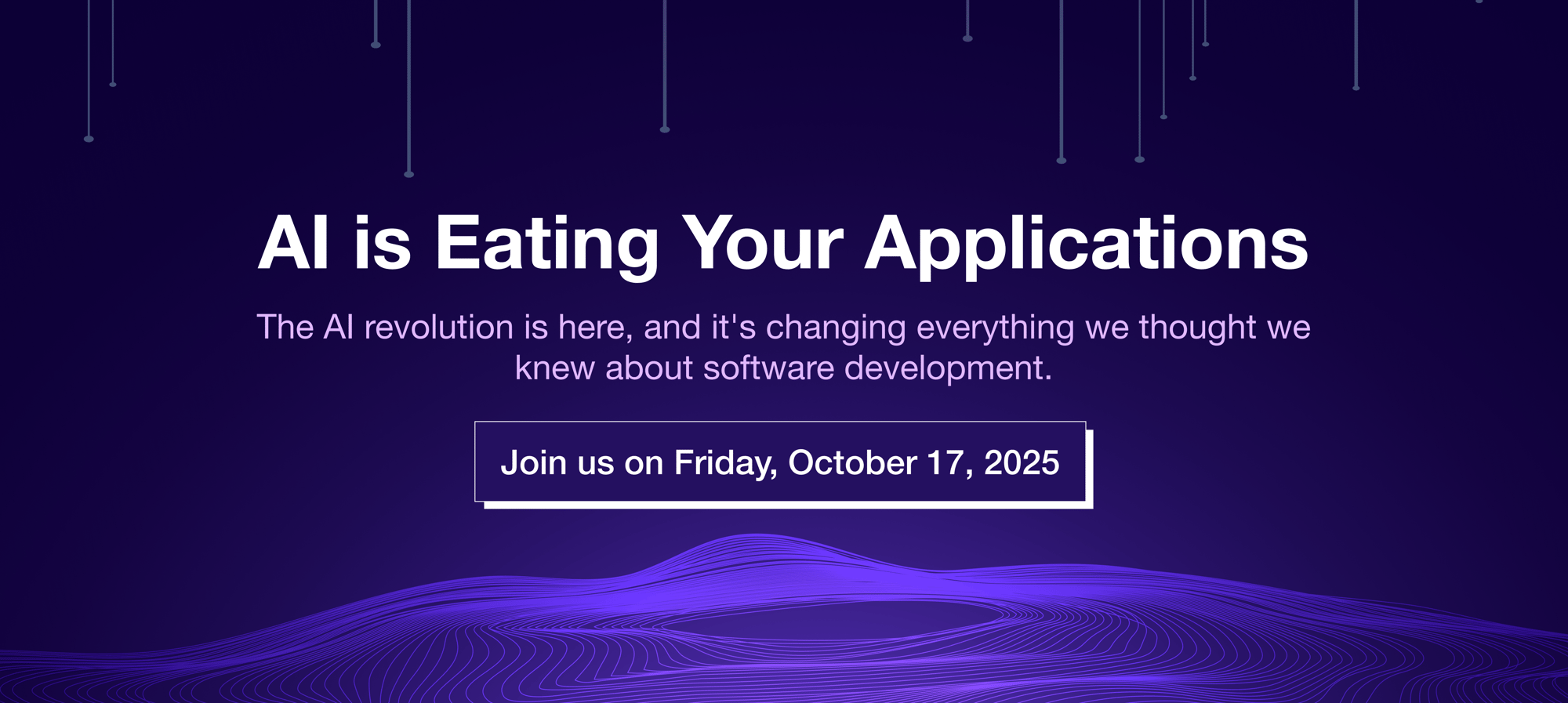 AI is Eating Your Applications

The AI revolution is here, and it's changing everything we thought we knew about software development.

Join us on Friday, October 17, 2025